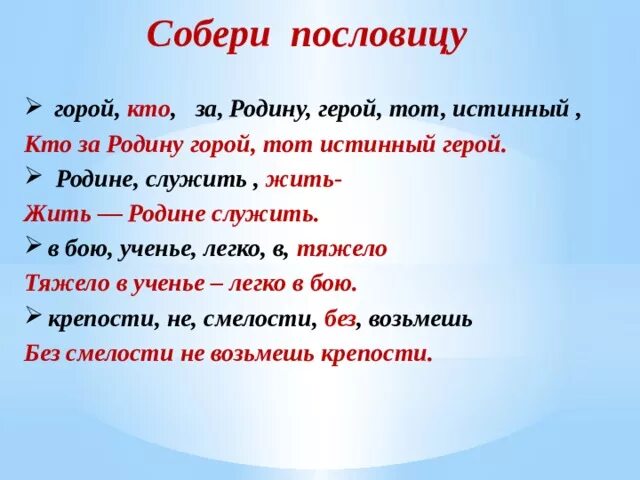 Собери пословицу

➢ горой, кто, за, Родину, герой, тот, истинный ,

Кто за Родину горой, тот истинный герой.

➢ Родине, служить , жить-

Жить — Родине служить.

➢ в бою, ученье, легко, в, тяжело

Тяжело в ученье – легко в бою.

➢ крепости, не, смелости, без, возьмешь

Без смелости не возьмешь крепости.